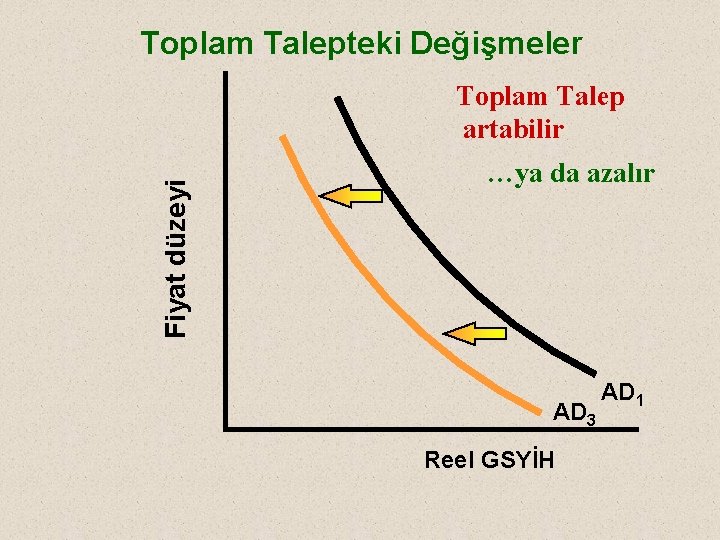 Toplam Talepteki Değişmeler

Toplam Talep artabilir

…ya da azalır

Fiyat düzeyi

$AD_1$

$AD_3$

Reel GSYİH